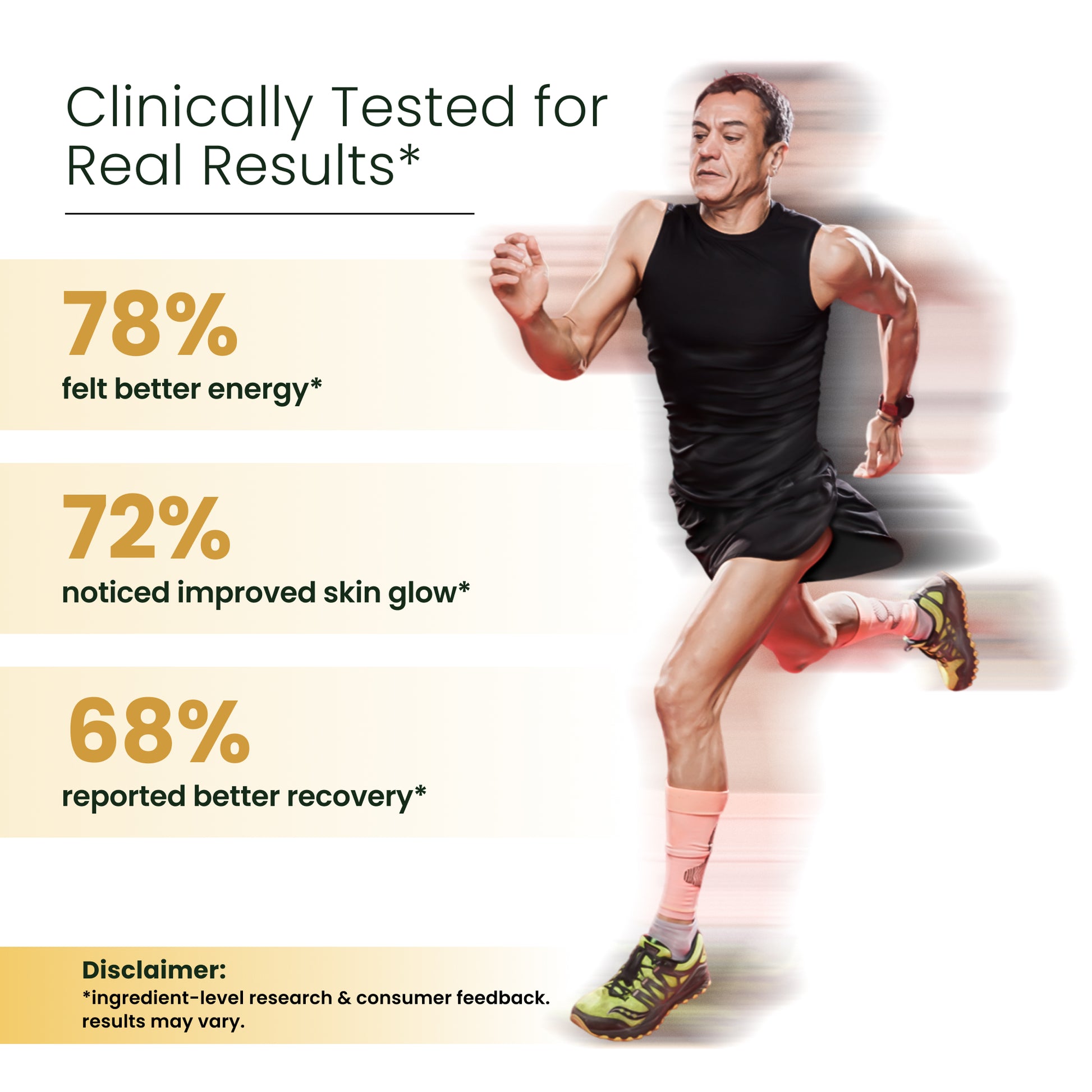 Clinically Tested for Real Results*

78%
felt better energy*

72%
noticed improved skin glow*

68%
reported better recovery*

Disclaimer:
*ingredient-level research & consumer feedback. results may vary.